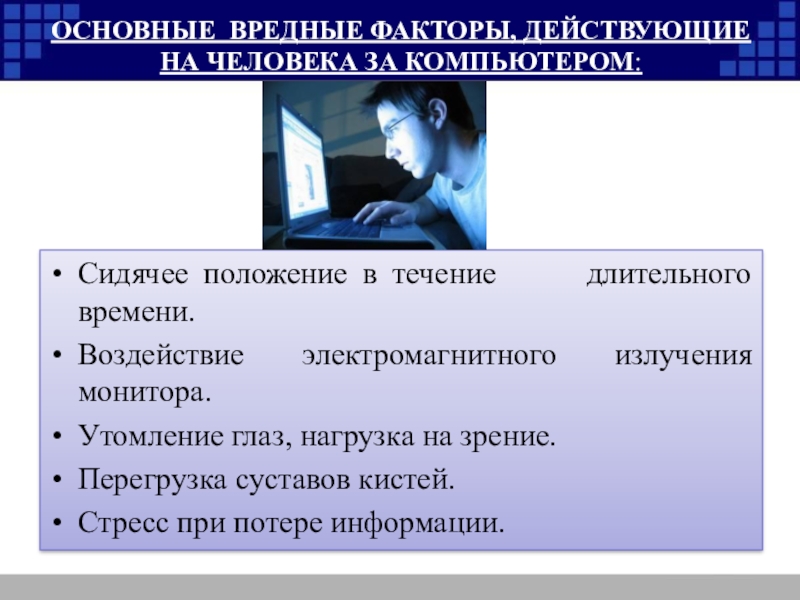 ОСНОВНЫЕ ВРЕДНЫЕ ФАКТОРЫ, ДЕЙСТВУЮЩИЕ НА ЧЕЛОВЕКА ЗА КОМПЬЮТЕРОМ:

• Сидячее положение в течение длительного времени.
• Воздействие электромагнитного излучения монитора.
• Утомление глаз, нагрузка на зрение.
• Перегрузка суставов кистей.
• Стресс при потере информации.